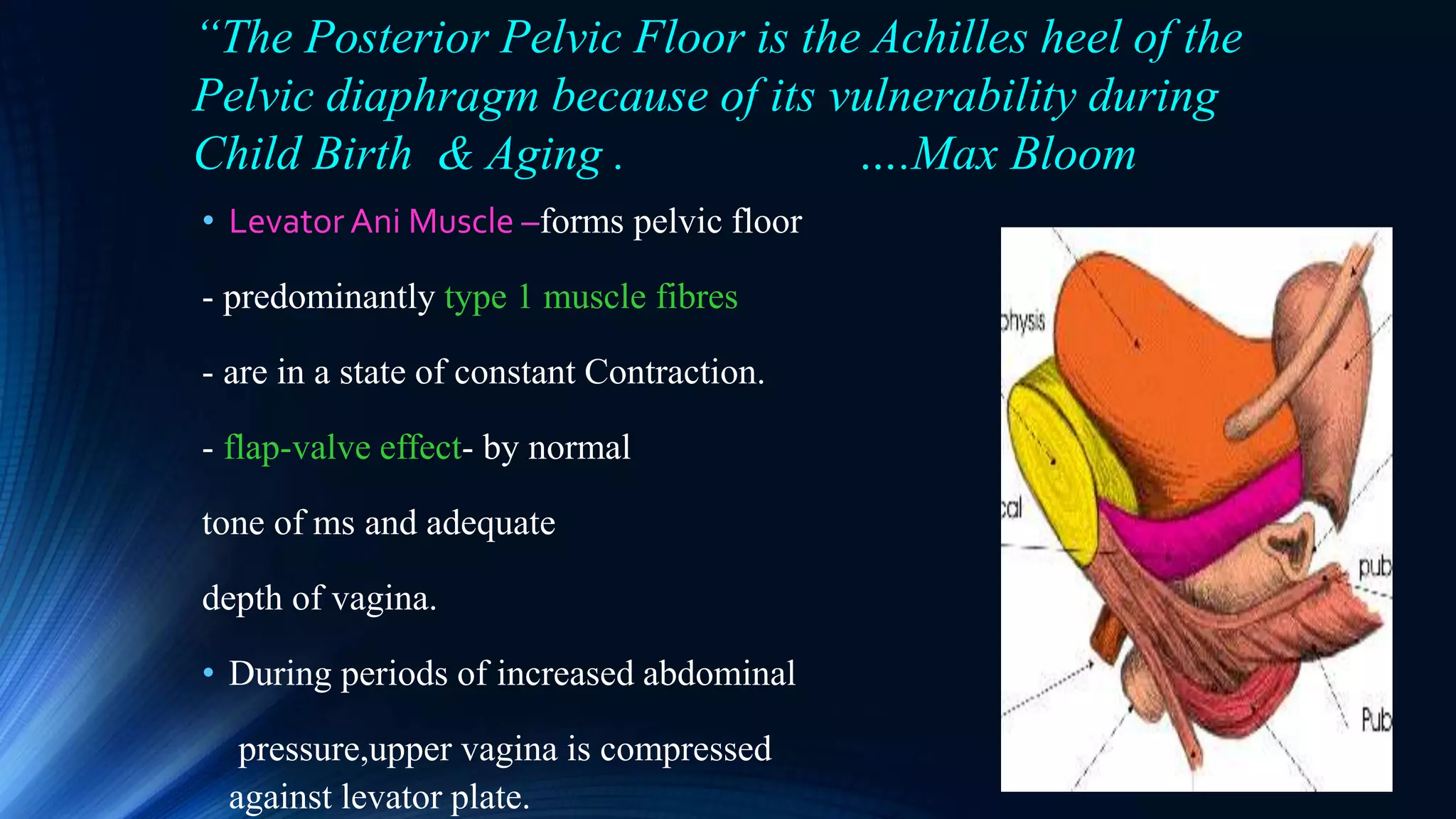 “The Posterior Pelvic Floor is the Achilles heel of the Pelvic diaphragm because of its vulnerability during Child Birth & Aging . ....Max Bloom

• Levator Ani Muscle –forms pelvic floor

- predominantly type 1 muscle fibres

- are in a state of constant Contraction.

- flap-valve effect- by normal

tone of ms and adequate

depth of vagina.

• During periods of increased abdominal

pressure,upper vagina is compressed against levator plate.

physis

cal

pub

Pub